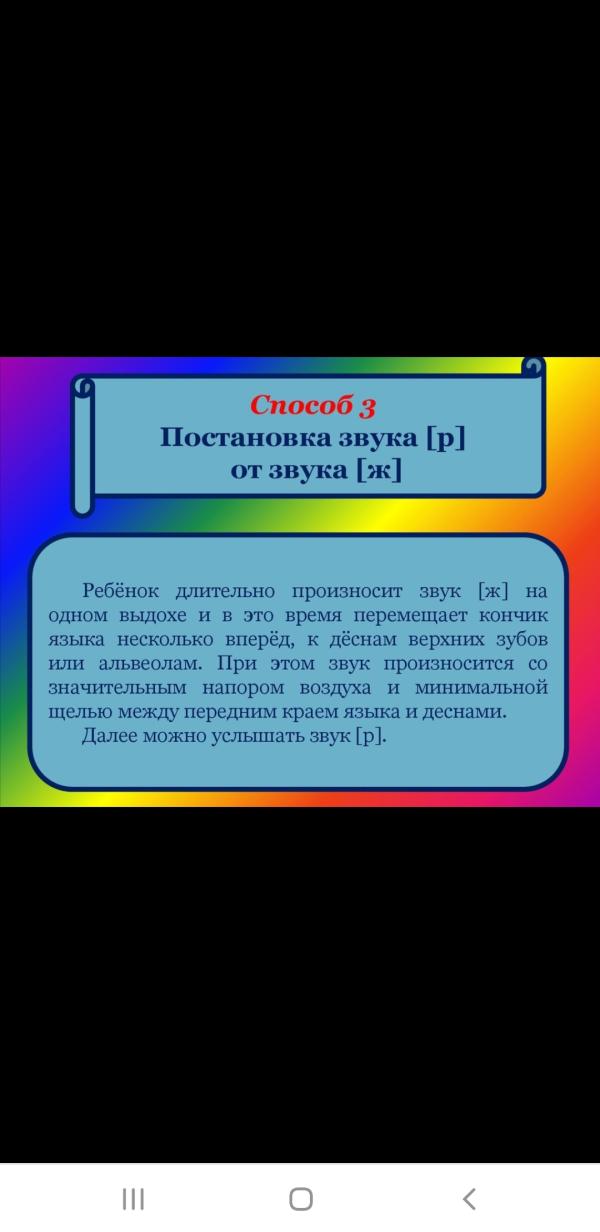 Способ 3
Постановка звука [р] от звука [ж]

Ребёнок длительно произносит звук [ж] на одном выдохе и в это время перемещает кончик языка несколько вперёд, к дёснам верхних зубов или альвеолам. При этом звук произносится со значительным напором воздуха и минимальной щелью между передним краем языка и деснами.

Далее можно услышать звук [р].